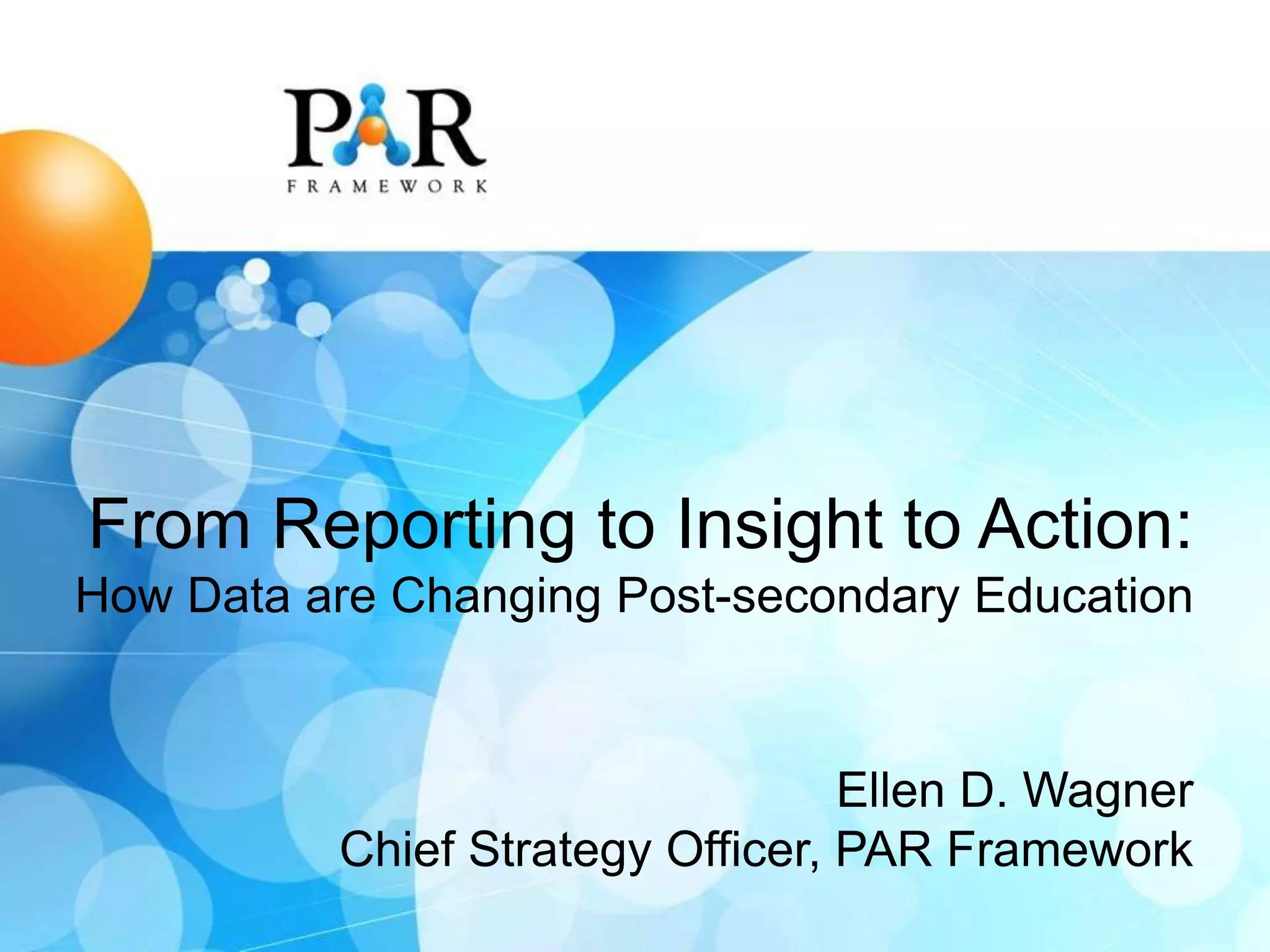 PAR
FRAMEWORK

From Reporting to Insight to Action:
How Data are Changing Post-secondary Education

Ellen D. Wagner
Chief Strategy Officer, PAR Framework